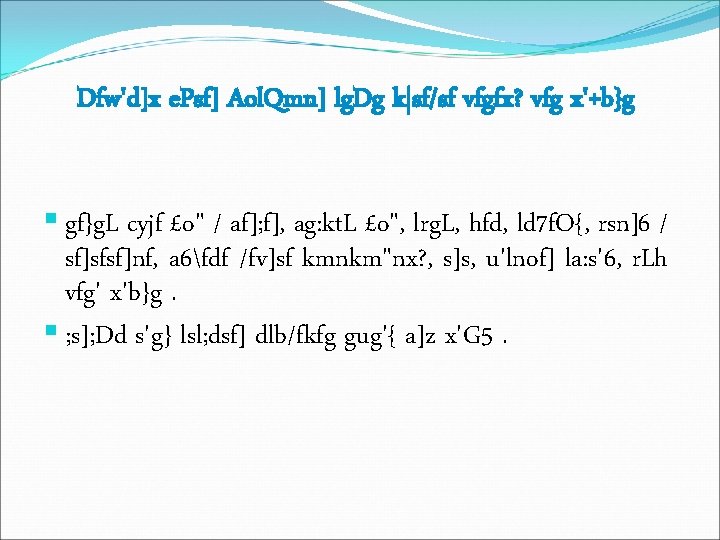 Dfw'd]x ePsf] AolQmn] lgDg k|sf/sf vfgfx? vfg x'+b}g

gf}gL cyjf £o" / af];f], ag:ktL £o", lrgL, hfd, ld7fO{, rsn]6 / sf]sfsf]nf, a6\fdf /fv]sf kmnkm"nx?, s]s, u'lnof] la:s'6, rLh vfg' x'b}g .

;s];Dd s'g} lsl;dsf] dlb/fkfg gug'{ a]z x'G5 .